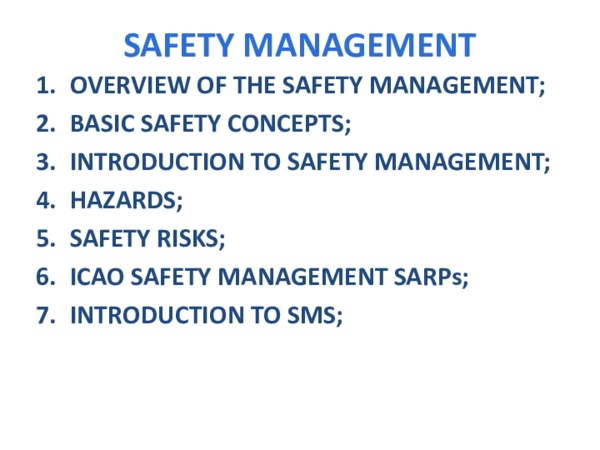 SAFETY MANAGEMENT

1. OVERVIEW OF THE SAFETY MANAGEMENT;
2. BASIC SAFETY CONCEPTS;
3. INTRODUCTION TO SAFETY MANAGEMENT;
4. HAZARDS;
5. SAFETY RISKS;
6. ICAO SAFETY MANAGEMENT SARPs;
7. INTRODUCTION TO SMS;